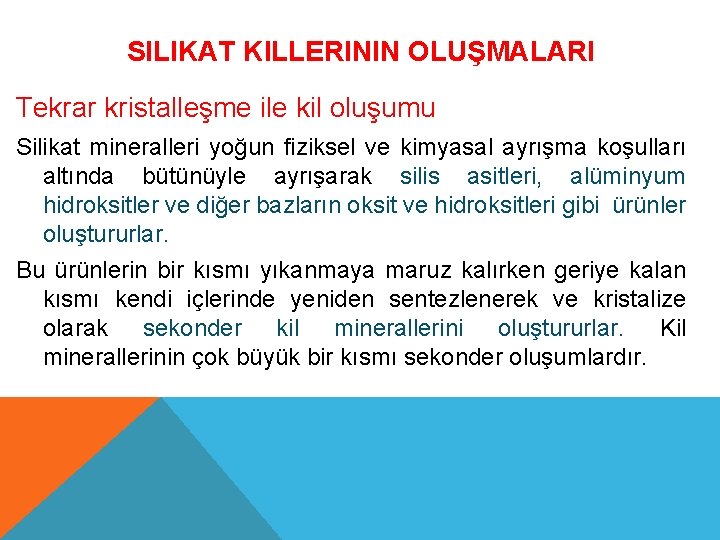 SILIKAT KILLERININ OLUŞMALARI

Tekrar kristalleşme ile kil oluşumu

Silikat mineralleri yoğun fiziksel ve kimyasal ayrışma koşulları altında bütünüyle ayrışarak silis asitleri, alüminyum hidroksitler ve diğer bazların oksit ve hidroksitleri gibi ürünler oluştururlar.

Bu ürünlerin bir kısmı yıkanmaya maruz kalırken geriye kalan kısmı kendi içlerinde yeniden sentezlenerek ve kristalize olarak sekonder kil minerallerini oluştururlar. Kil minerallerinin çok büyük bir kısmı sekonder oluşumlardır.